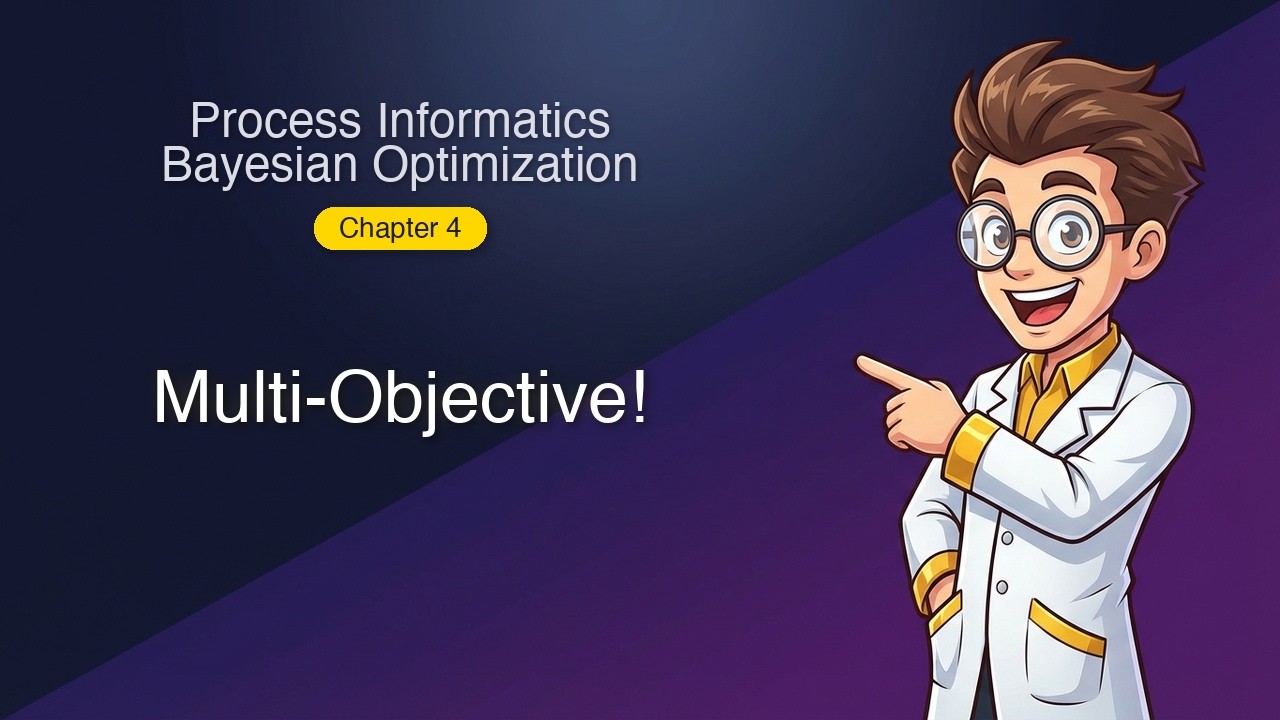 Process Informatics
Bayesian Optimization

Chapter 4

Multi-Objective!